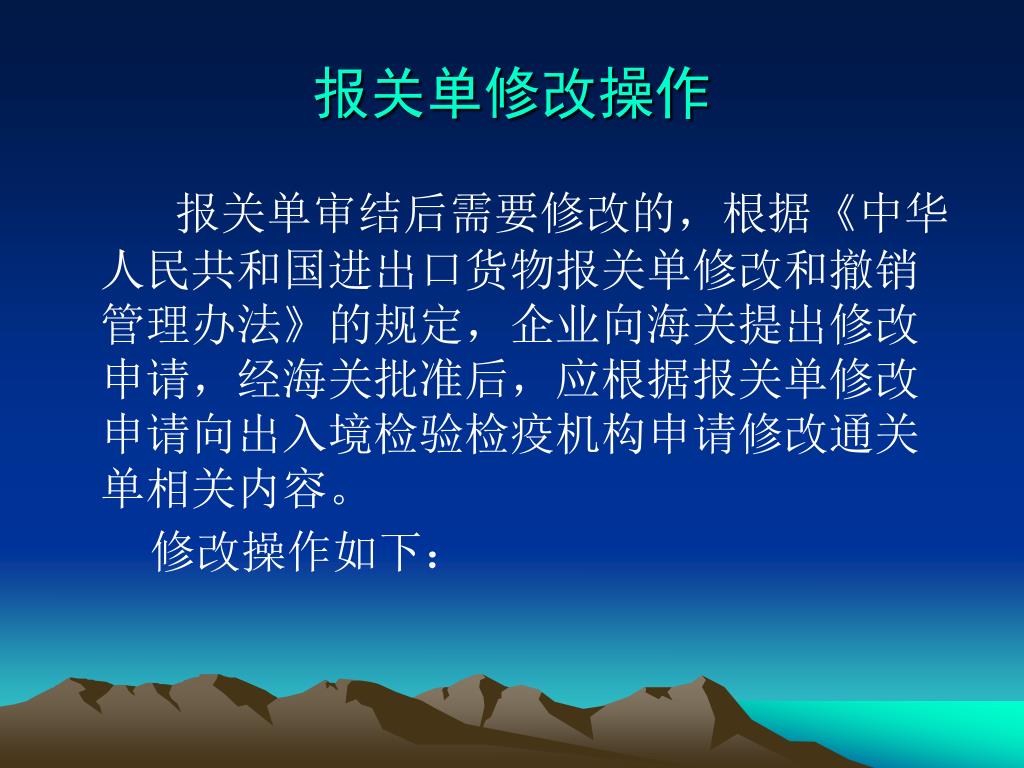 报关单修改操作

报关单审结后需要修改的，根据《中华人民共和国进出口货物报关单修改和撤销管理办法》的规定，企业向海关提出修改申请，经海关批准后，应根据报关单修改申请向出入境检验检疫机构申请修改通关单相关内容。

修改操作如下：